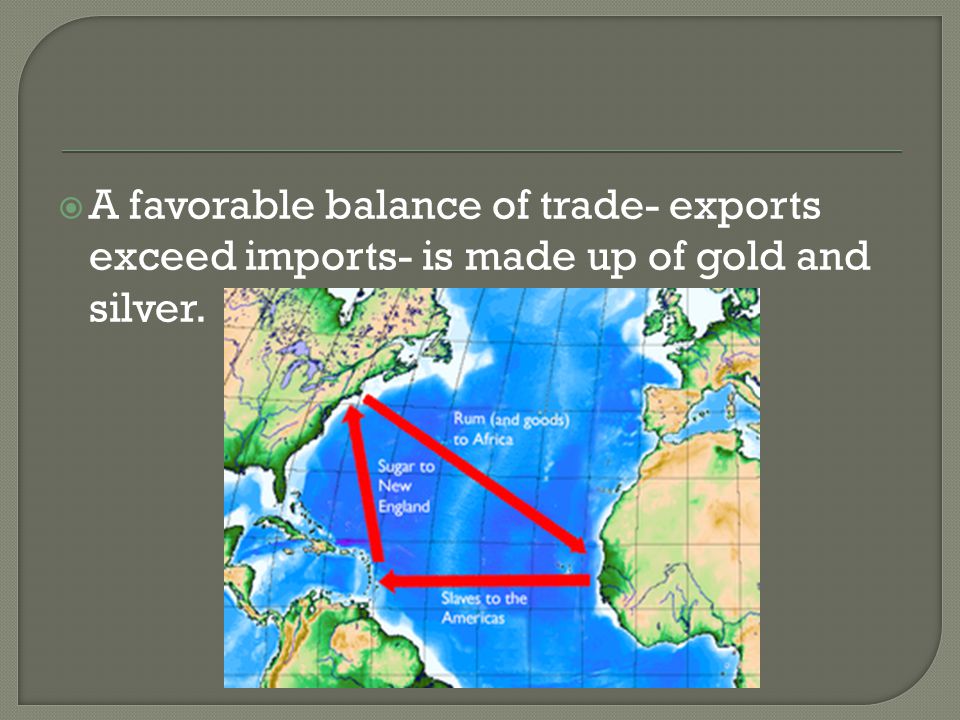 A favorable balance of trade- exports exceed imports- is made up of gold and silver.

Rum (and goods) to Africa

Sugar to New England

Slaves to the Americas